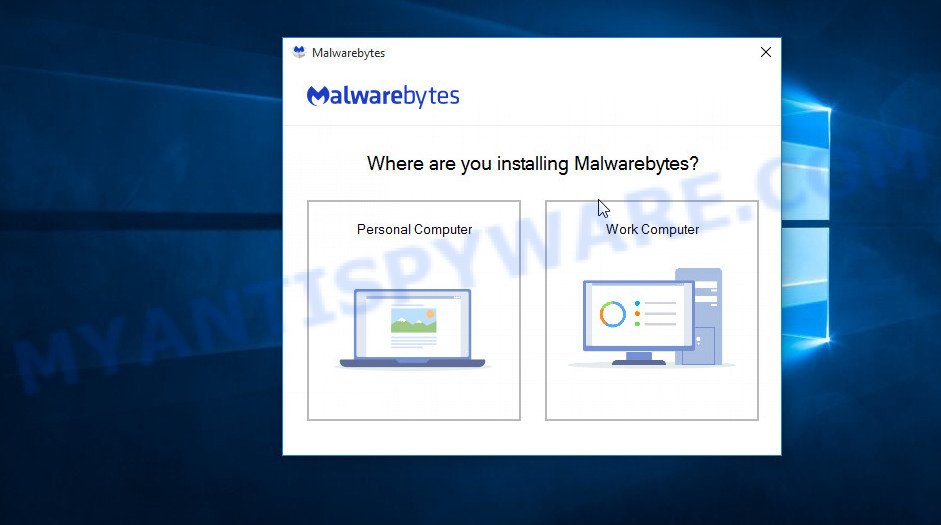 Malwarebytes

Malwarebytes

Where are you installing Malwarebytes?

Personal Computer

Work Computer

MYANTISPYWARE.COM